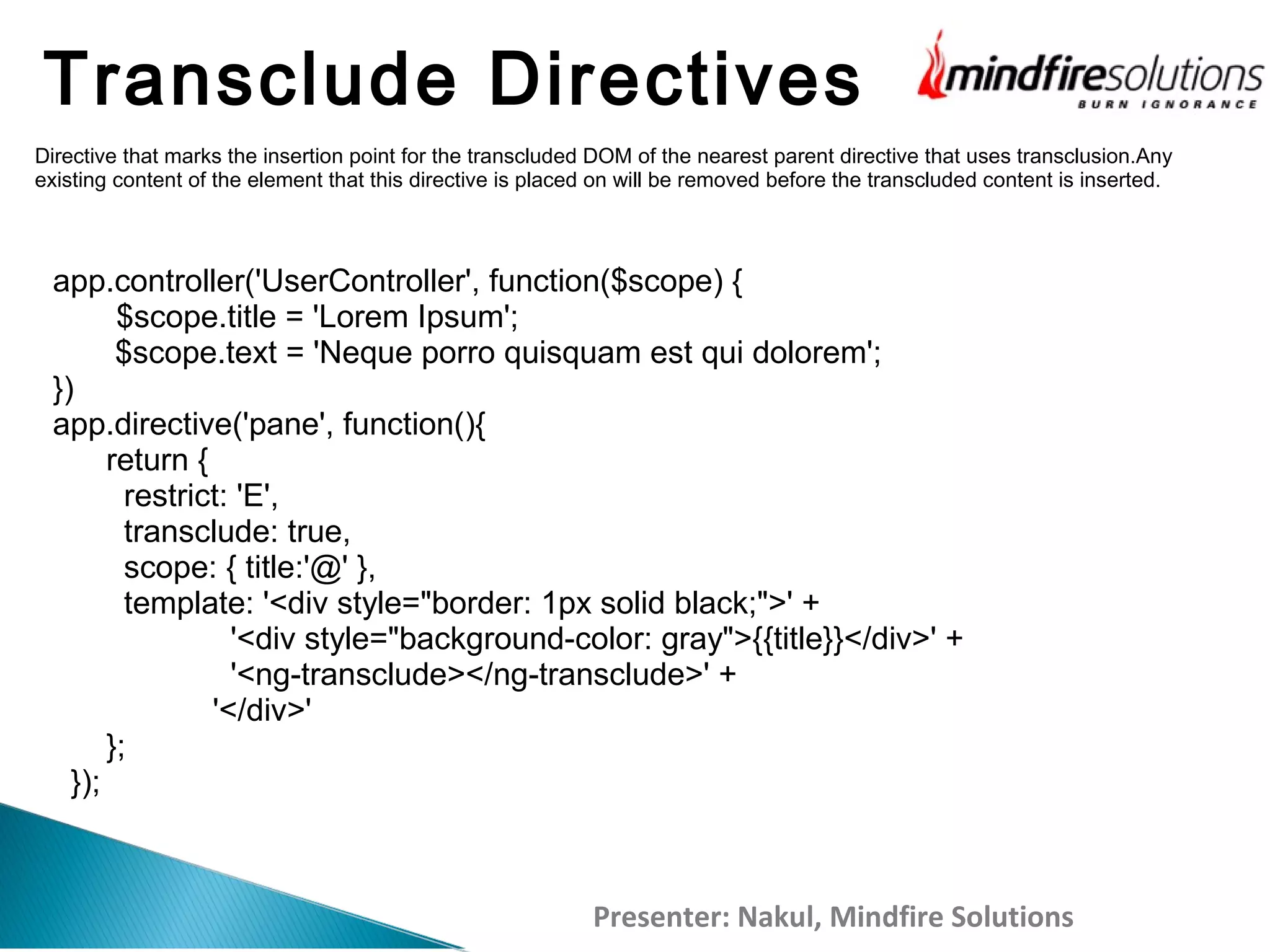 Transclude Directives

mindfiresolutions
BURN IGNORANCE

Directive that marks the insertion point for the transcluded DOM of the nearest parent directive that uses transclusion.Any existing content of the element that this directive is placed on will be removed before the transcluded content is inserted.

app.controller('UserController', function($scope) {
 $scope.title = 'Lorem Ipsum';
 $scope.text = 'Neque porro quisquam est qui dolorem';
})
app.directive('pane', function(){
 return {
 restrict: 'E',
 transclude: true,
 scope: { title:'@' },
 template: '<div style="border: 1px solid black;">' +
 '<div style="background-color: gray">{{title}}</div>' +
 '<ng-transclude></ng-transclude>' +
 '</div>'
 };
});

Presenter: Nakul, Mindfire Solutions